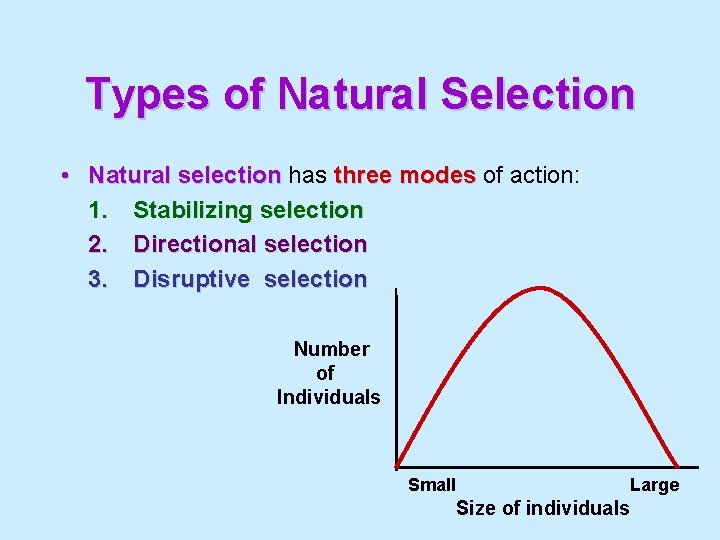 Types of Natural Selection

• Natural selection has three modes of action:
1. Stabilizing selection
2. Directional selection
3. Disruptive selection

Number of Individuals

Small
Large
Size of individuals